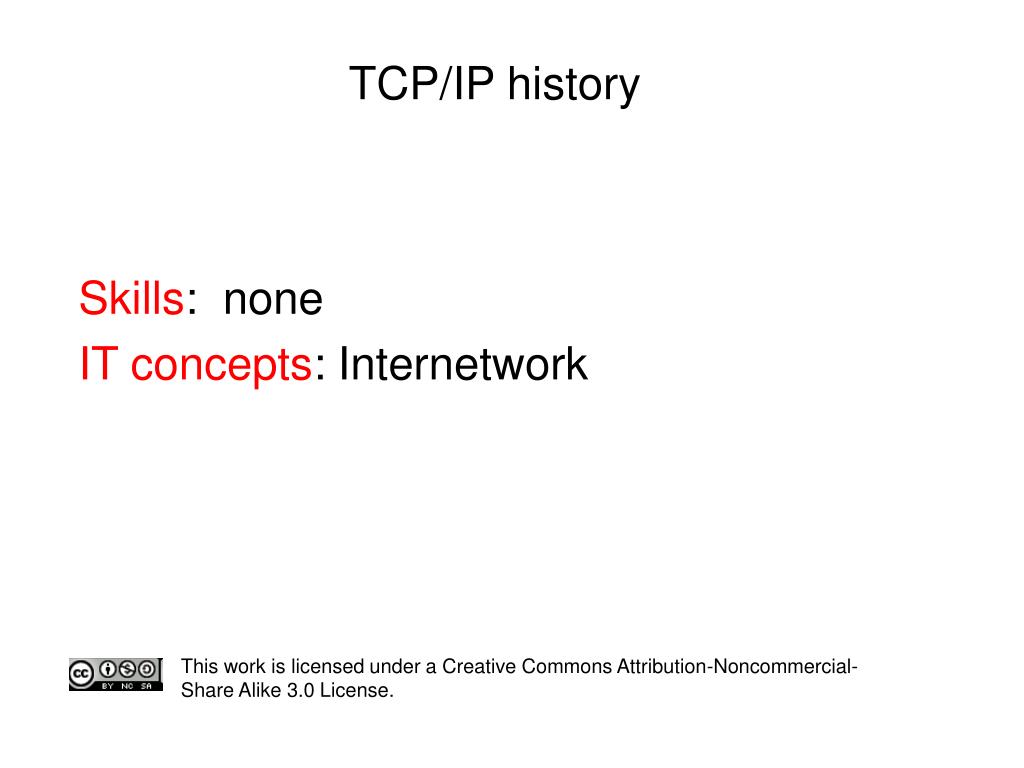 TCP/IP history

Skills: none
IT concepts: Internetwork

cc BY NC SA

This work is licensed under a Creative Commons Attribution-Noncommercial-Share Alike 3.0 License.